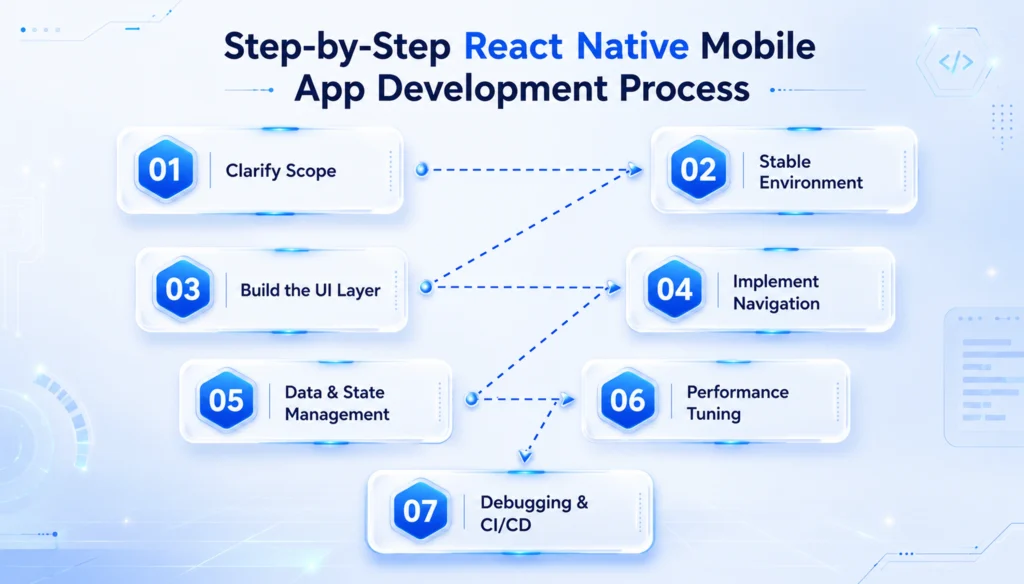 Step-by-Step React Native Mobile App Development Process

</>

01 Clarify Scope

02 Stable Environment

03 Build the UI Layer

04 Implement Navigation

05 Data & State Management

06 Performance Tuning

07 Debugging & CI/CD